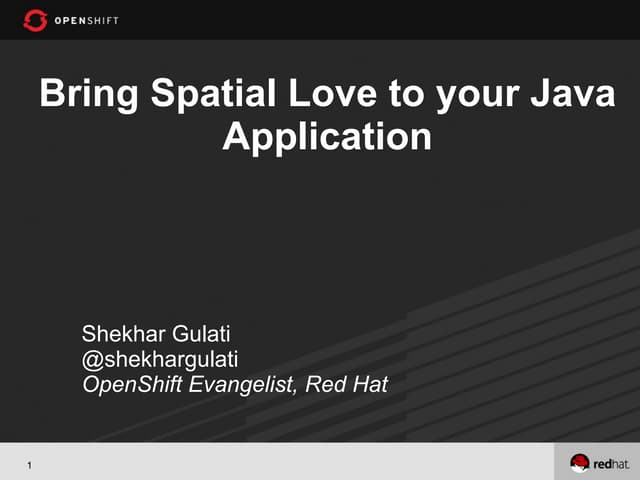 OPENSHIFT

Bring Spatial Love to your Java Application

Shekhar Gulati
@shekhargulati
OpenShift Evangelist, Red Hat

1

redhat.